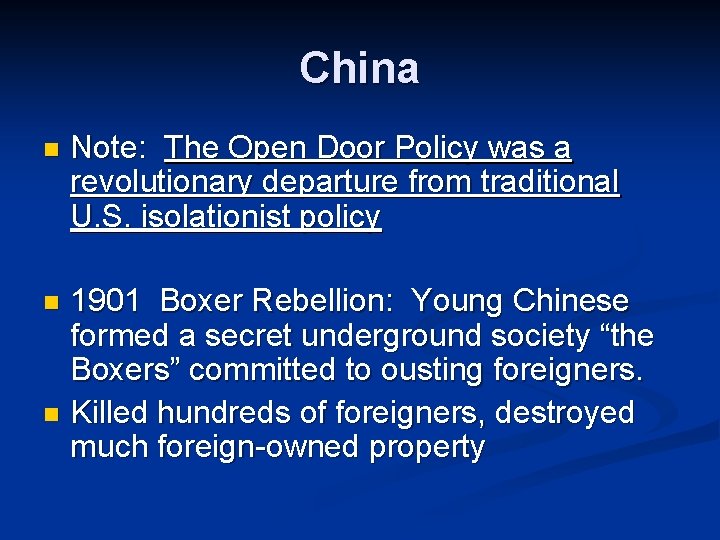 China

Note: The Open Door Policy was a revolutionary departure from traditional U.S. isolationist policy

1901 Boxer Rebellion: Young Chinese formed a secret underground society “the Boxers” committed to ousting foreigners.

Killed hundreds of foreigners, destroyed much foreign-owned property